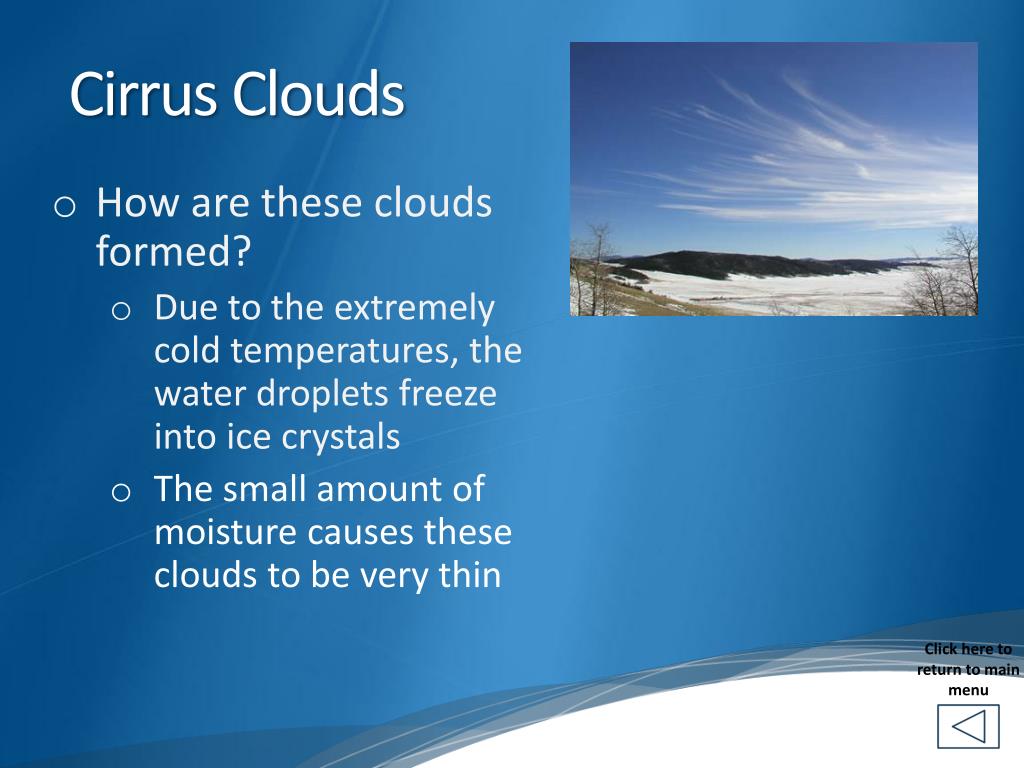 Cirrus Clouds

o How are these clouds formed?

o Due to the extremely cold temperatures, the water droplets freeze into ice crystals

o The small amount of moisture causes these clouds to be very thin

Click here to return to main menu